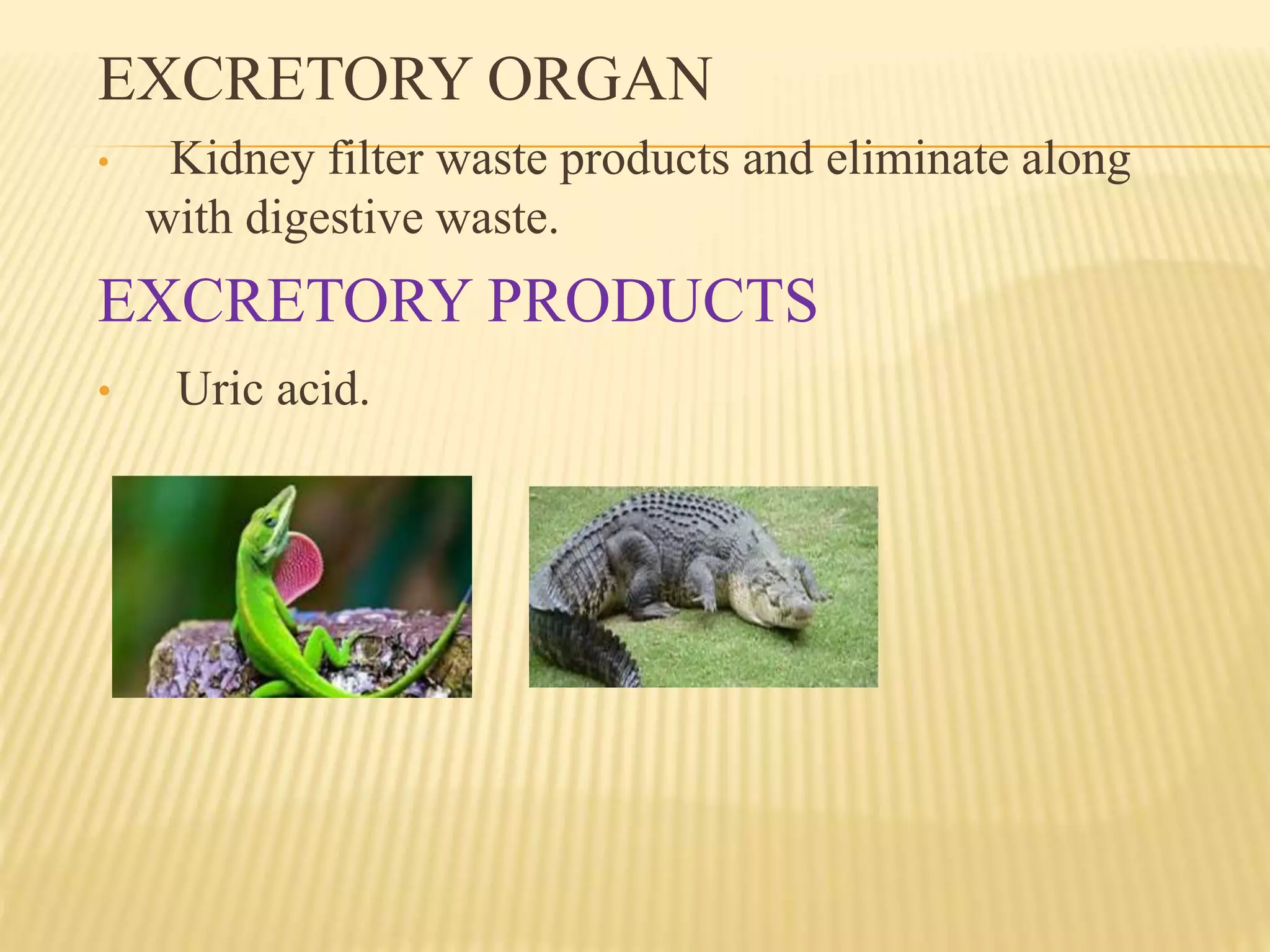 EXCRETORY ORGAN

• Kidney filter waste products and eliminate along with digestive waste.

EXCRETORY PRODUCTS

• Uric acid.